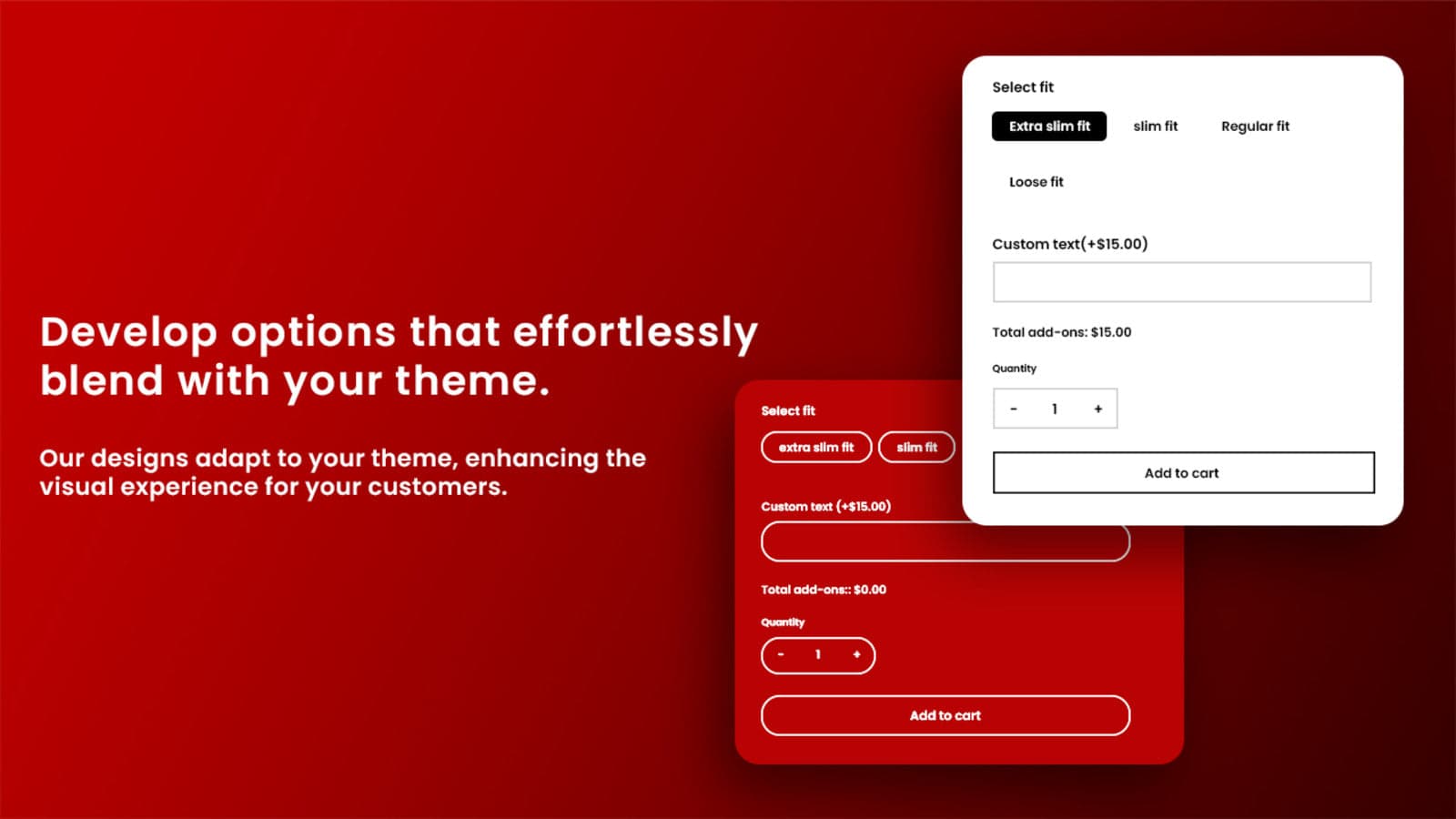 Develop options that effortlessly blend with your theme.

Our designs adapt to your theme, enhancing the visual experience for your customers.

Select fit

Extra slim fit

slim fit

Regular fit

Loose fit

Custom text(+$15.00)

Total add-ons: $15.00

Quantity

- 1 +

Add to cart

Select fit

extra slim fit

slim fit

Custom text (+$15.00)

Total add-ons:: $0.00

Quantity

- 1 +

Add to cart